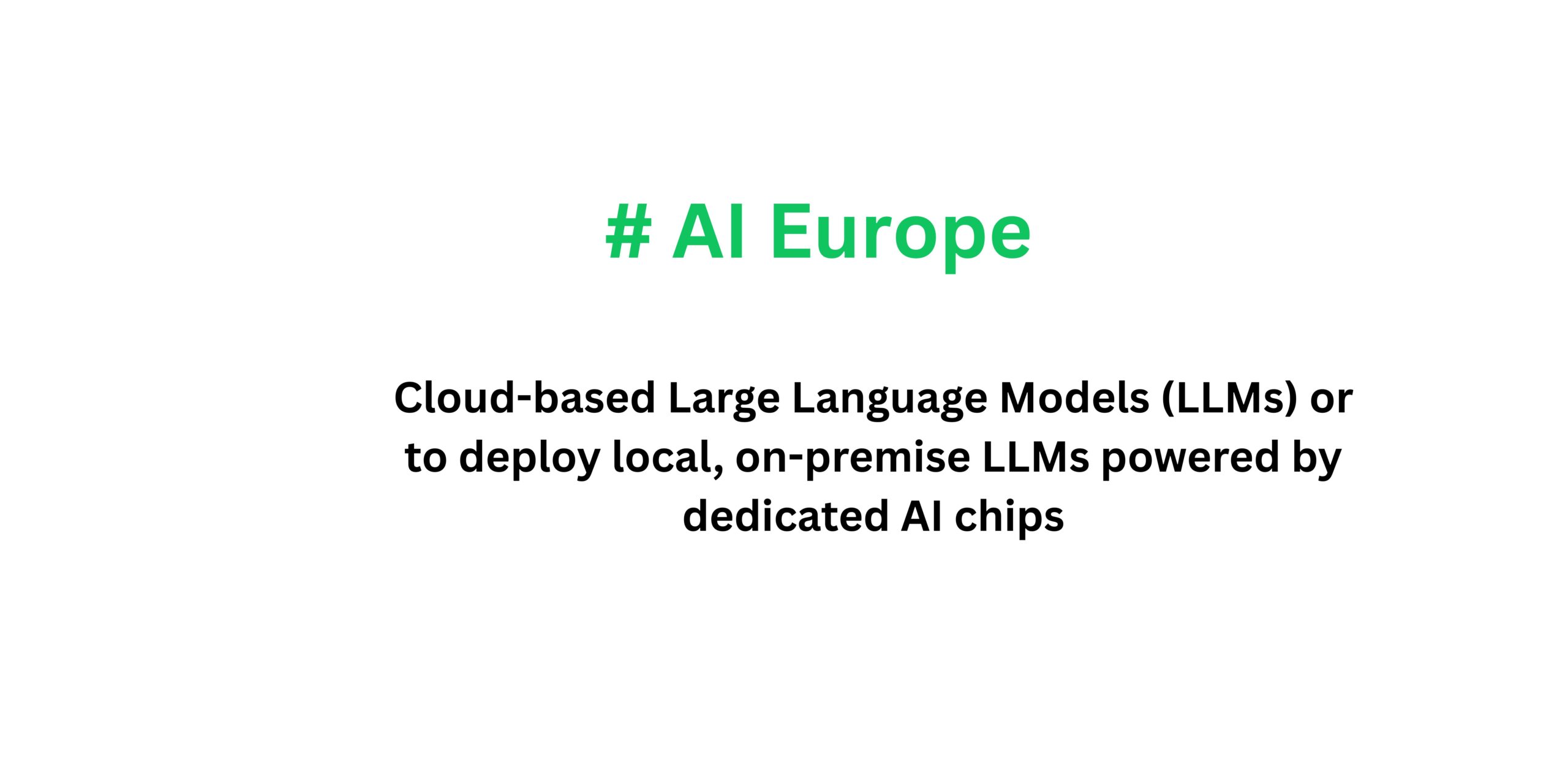 # AI Europe

Cloud-based Large Language Models (LLMs) or to deploy local, on-premise LLMs powered by dedicated AI chips